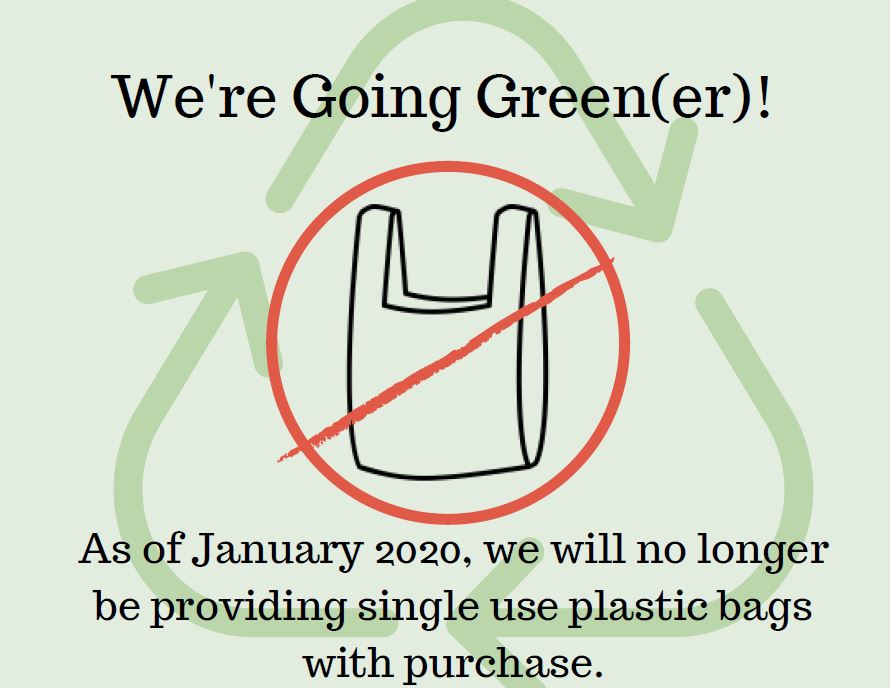 We're Going Green(er)!

As of January 2020, we will no longer be providing single use plastic bags with purchase.